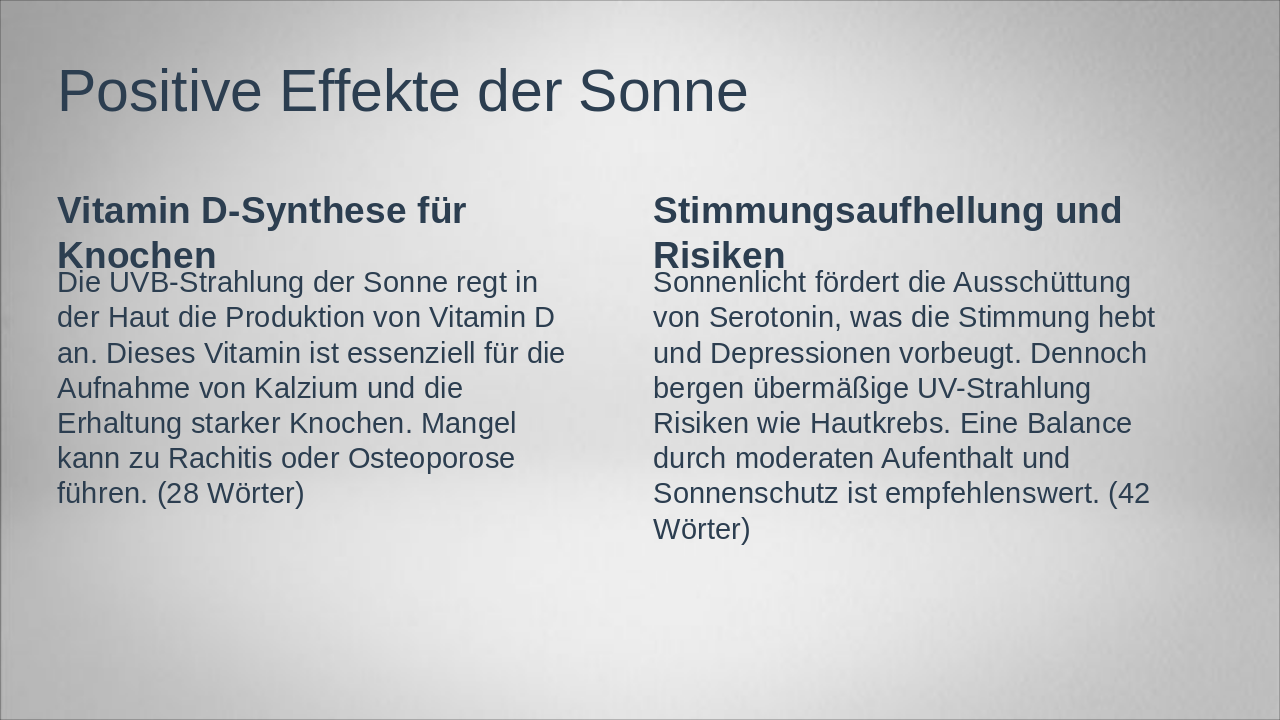 Positive Effekte der Sonne

Vitamin D-Synthese für Knochen

Die UVB-Strahlung der Sonne regt in der Haut die Produktion von Vitamin D an. Dieses Vitamin ist essenziell für die Aufnahme von Kalzium und die Erhaltung starker Knochen. Mangel kann zu Rachitis oder Osteoporose führen. (28 Wörter)

Stimmungsaufhellung und Risiken

Sonnenlicht fördert die Ausschüttung von Serotonin, was die Stimmung hebt und Depressionen vorbeugt. Dennoch bergen übermäßige UV-Strahlung Risiken wie Hautkrebs. Eine Balance durch moderaten Aufenthalt und Sonnenschutz ist empfehlenswert. (42 Wörter)